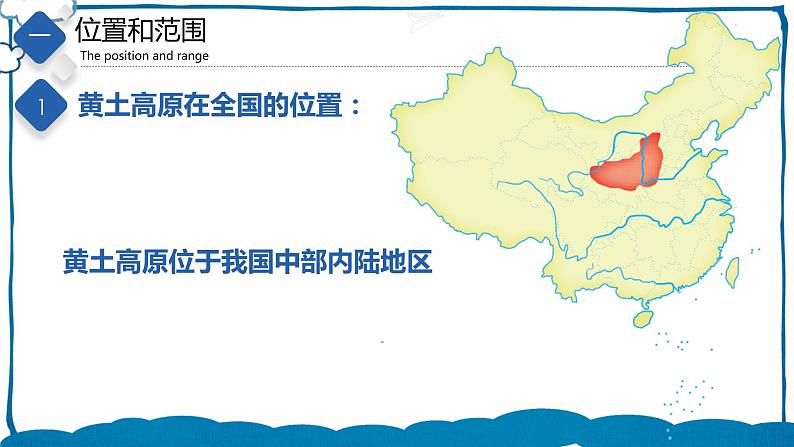 一 位置和范围
The position and range

1 黄土高原在全国的位置：

黄土高原位于我国中部内陆地区